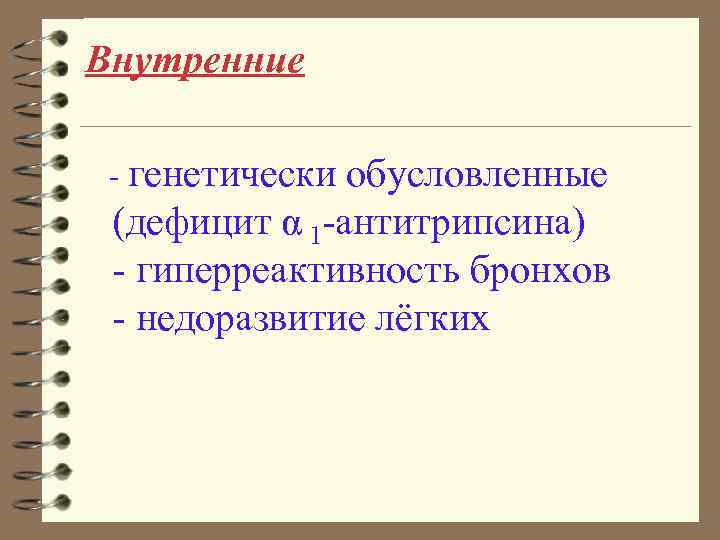 Внутренние

- генетически обусловленные (дефицит $\alpha_1$-антитрипсина)
- гиперреактивность бронхов
- недоразвитие лёгких